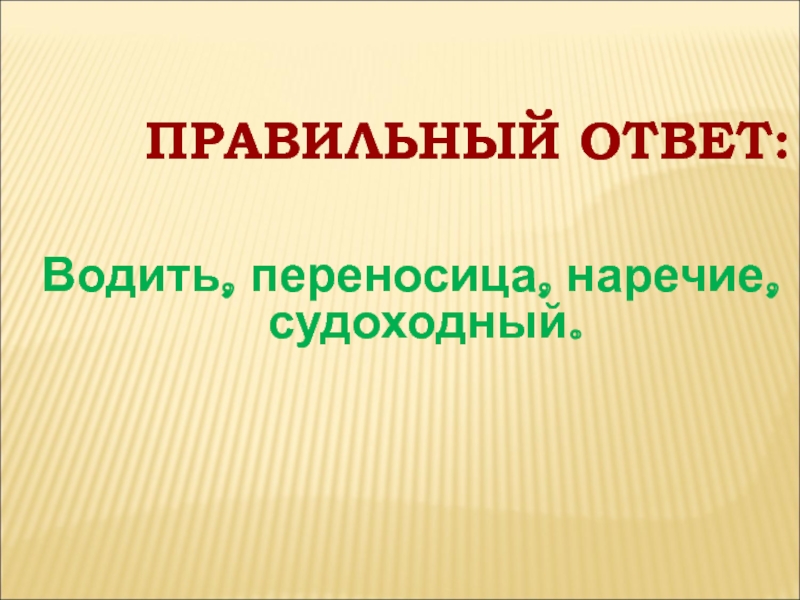 ПРАВИЛЬНЫЙ ОТВЕТ:

Водить, переносица, наречие, судоходный.